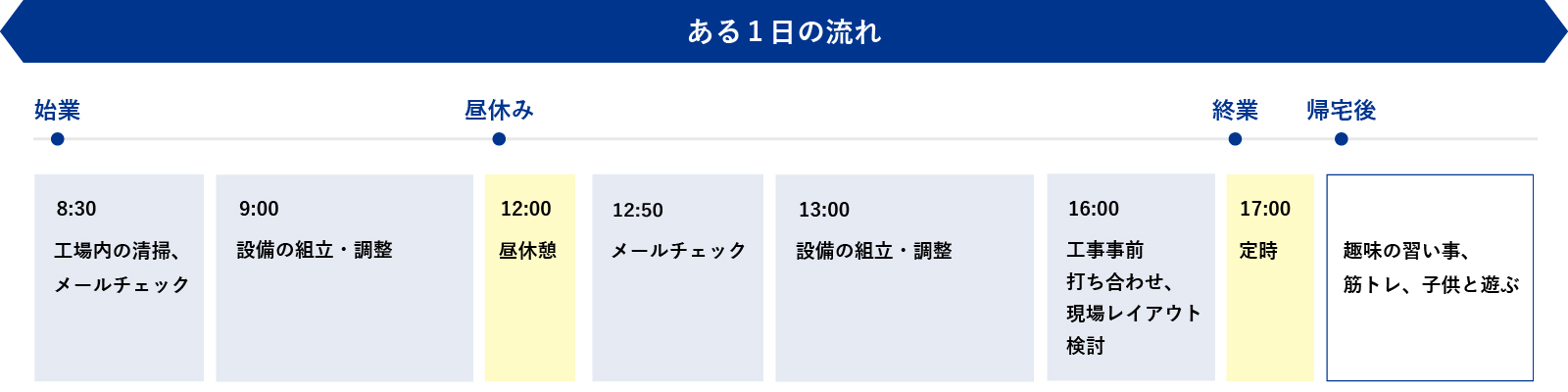 ある１日の流れ

始業

昼休み

終業

帰宅後

8:30
工場内の清掃、メールチェック

9:00
設備の組立・調整

12:00
昼休憩

12:50
メールチェック

13:00
設備の組立・調整

16:00
工事事前打ち合わせ、現場レイアウト検討

17:00
定時

趣味の習い事、筋トレ、子供と遊ぶ